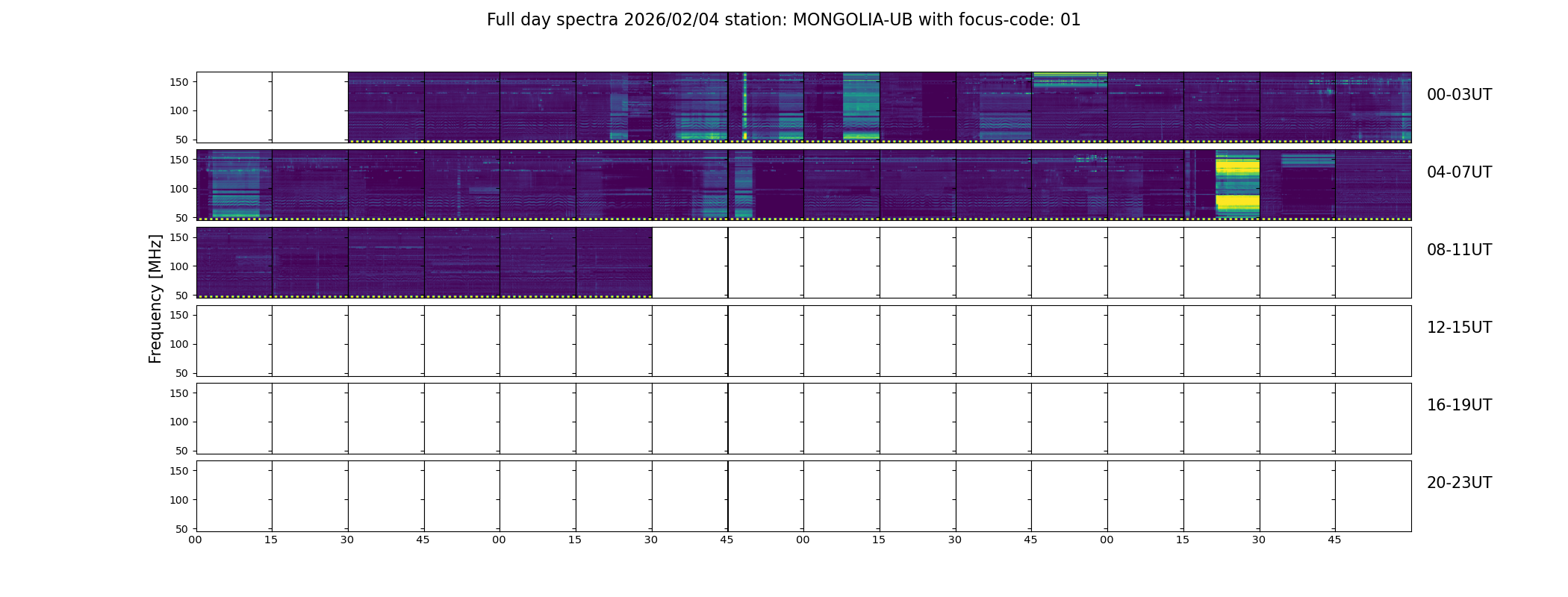 Full day spectra 2026/02/04 station: MONGOLIA-UB with focus-code: 01

Frequency [MHz]

150
100
50
00-03UT

150
100
50
04-07UT

150
100
50
08-11UT

150
100
50
12-15UT

150
100
50
16-19UT

150
100
50
20-23UT

00 15 30 45 00 15 30 45 00 15 30 45 00 15 30 45